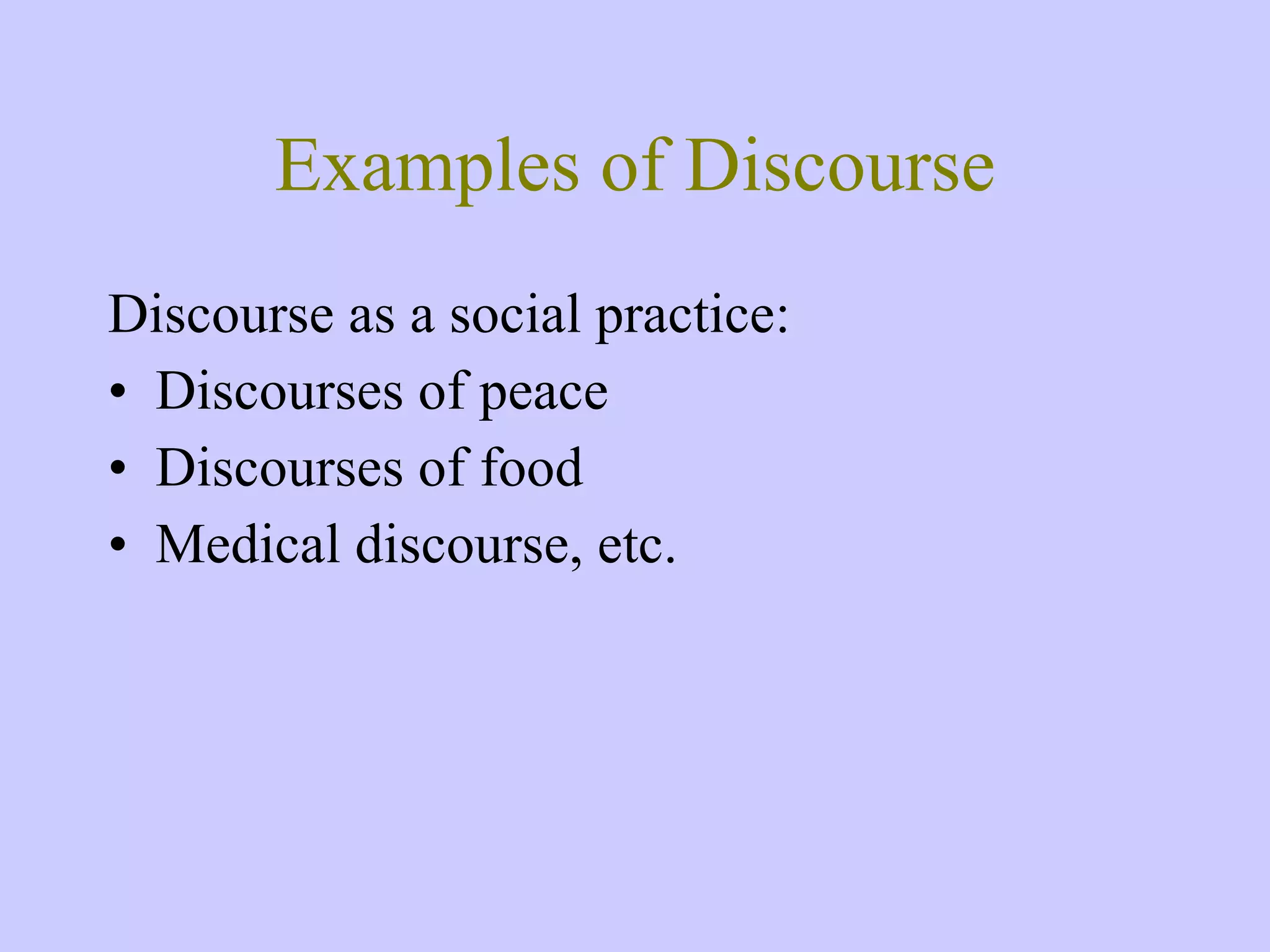 Examples of Discourse

Discourse as a social practice:
• Discourses of peace
• Discourses of food
• Medical discourse, etc.